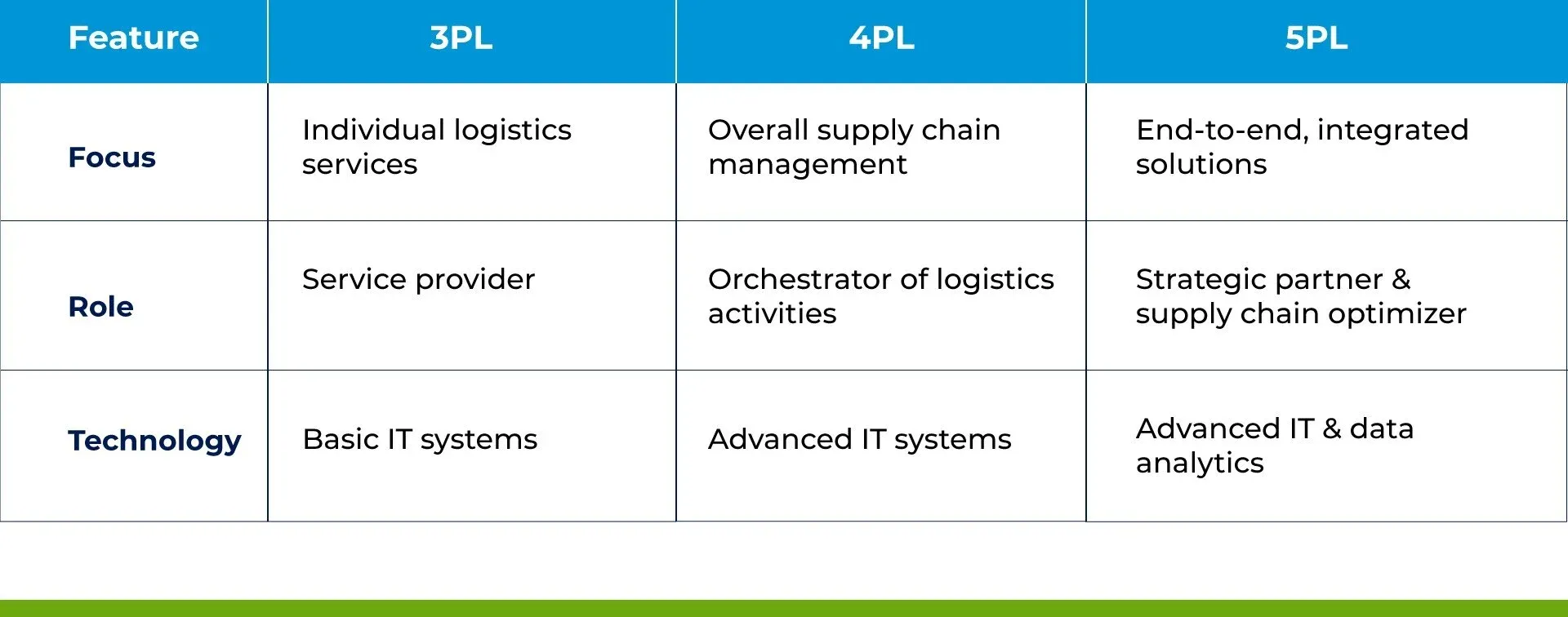 | Feature | 3PL | 4PL | 5PL |
|---|---|---|---|
| Focus | Individual logistics services | Overall supply chain management | End-to-end, integrated solutions |
| Role | Service provider | Orchestrator of logistics activities | Strategic partner & supply chain optimizer |
| Technology | Basic IT systems | Advanced IT systems | Advanced IT & data analytics |